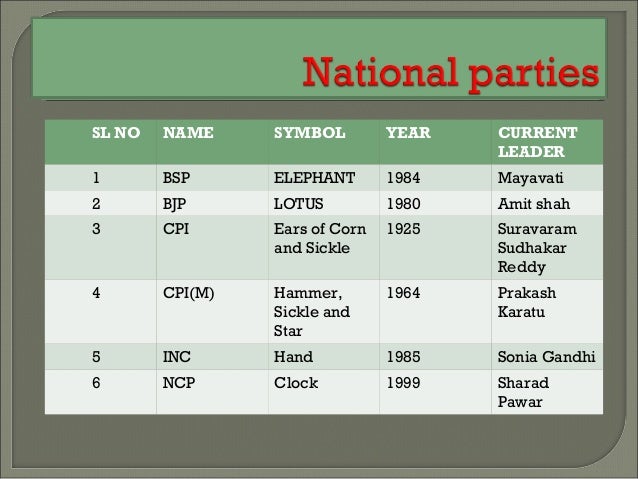 National parties

| SL NO | NAME | SYMBOL | YEAR | CURRENT LEADER |
|---|---|---|---|---|
| 1 | BSP | ELEPHANT | 1984 | Mayavati |
| 2 | BJP | LOTUS | 1980 | Amit shah |
| 3 | CPI | Ears of Corn and Sickle | 1925 | Suravaram Sudhakar Reddy |
| 4 | CPI(M) | Hammer, Sickle and Star | 1964 | Prakash Karatu |
| 5 | INC | Hand | 1985 | Sonia Gandhi |
| 6 | NCP | Clock | 1999 | Sharad Pawar |